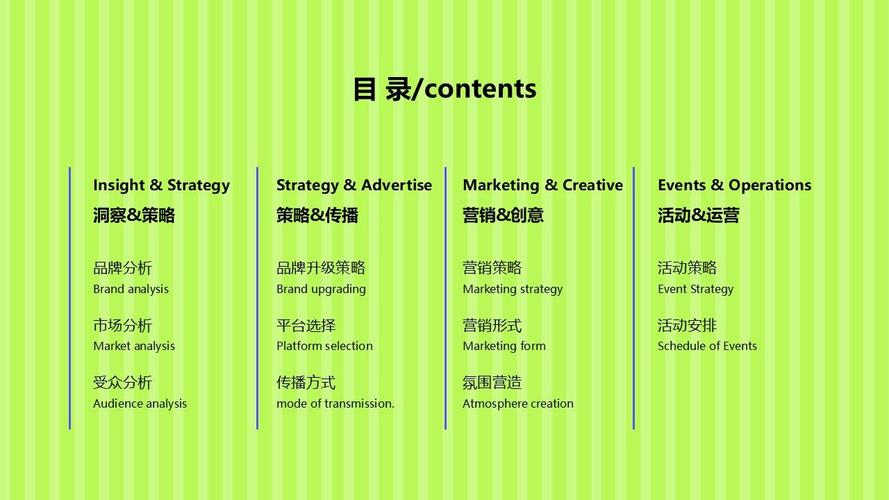 目 录/contents

Insight & Strategy
洞察&策略

品牌分析
Brand analysis

市场分析
Market analysis

受众分析
Audience analysis

Strategy & Advertise
策略&传播

品牌升级策略
Brand upgrading

平台选择
Platform selection

传播方式
mode of transmission.

Marketing & Creative
营销&创意

营销策略
Marketing strategy

营销形式
Marketing form

氛围营造
Atmosphere creation

Events & Operations
活动&运营

活动策略
Event Strategy

活动安排
Schedule of Events